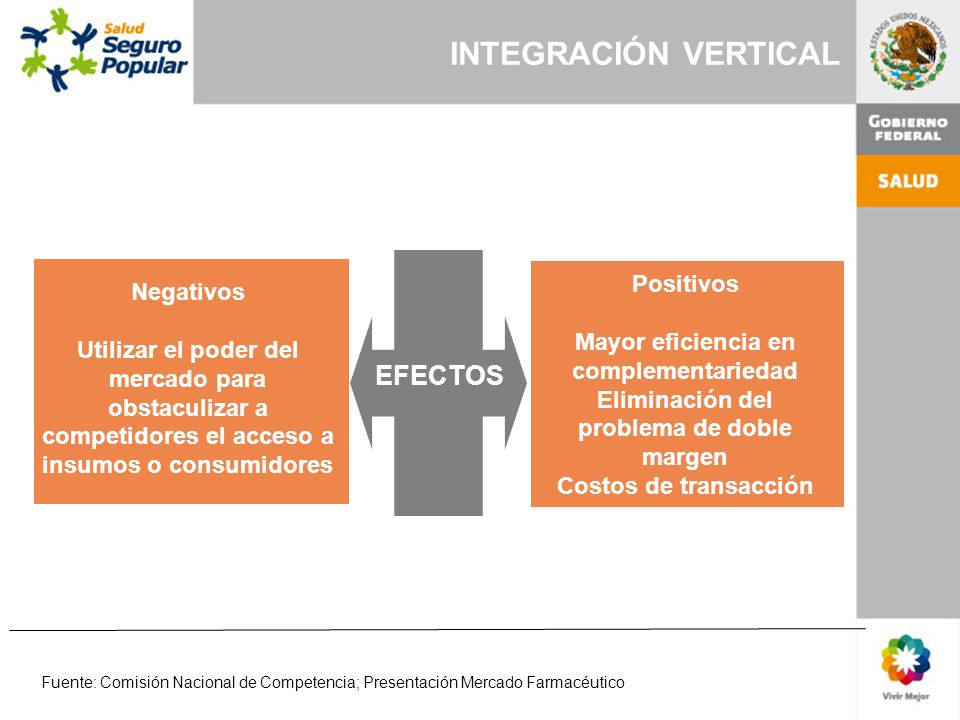 Salud
Seguro
Popular

INTEGRACIÓN VERTICAL

ESTADOS UNIDOS MEXICANOS

GOBIERNO FEDERAL

SALUD

Negativos

Utilizar el poder del mercado para obstaculizar a competidores el acceso a insumos o consumidores

EFECTOS

Positivos

Mayor eficiencia en complementariedad
Eliminación del problema de doble margen
Costos de transacción

Fuente: Comisión Nacional de Competencia; Presentación Mercado Farmacéutico

Vivir Mejor